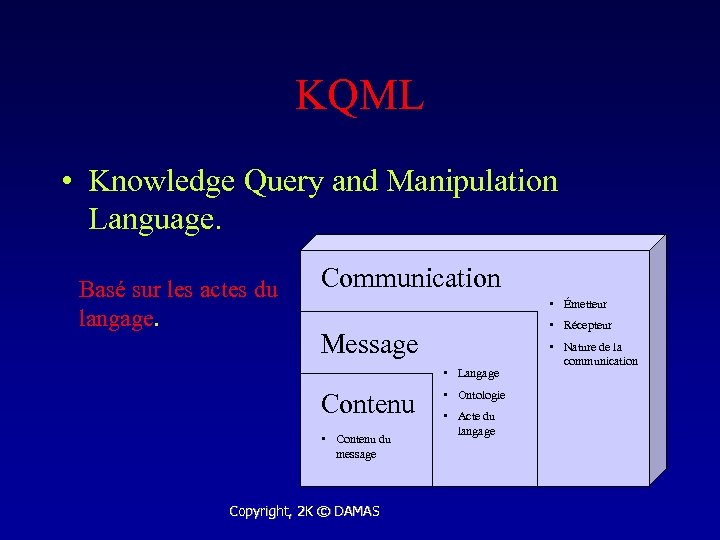 KQML

• Knowledge Query and Manipulation Language.

Basé sur les actes du langage.

Communication

▪ Émetteur
▪ Récepteur
▪ Nature de la communication

Message

▪ Langage
▪ Ontologie
▪ Acte du langage

Contenu

▪ Contenu du message

Copyright, 2K © DAMAS